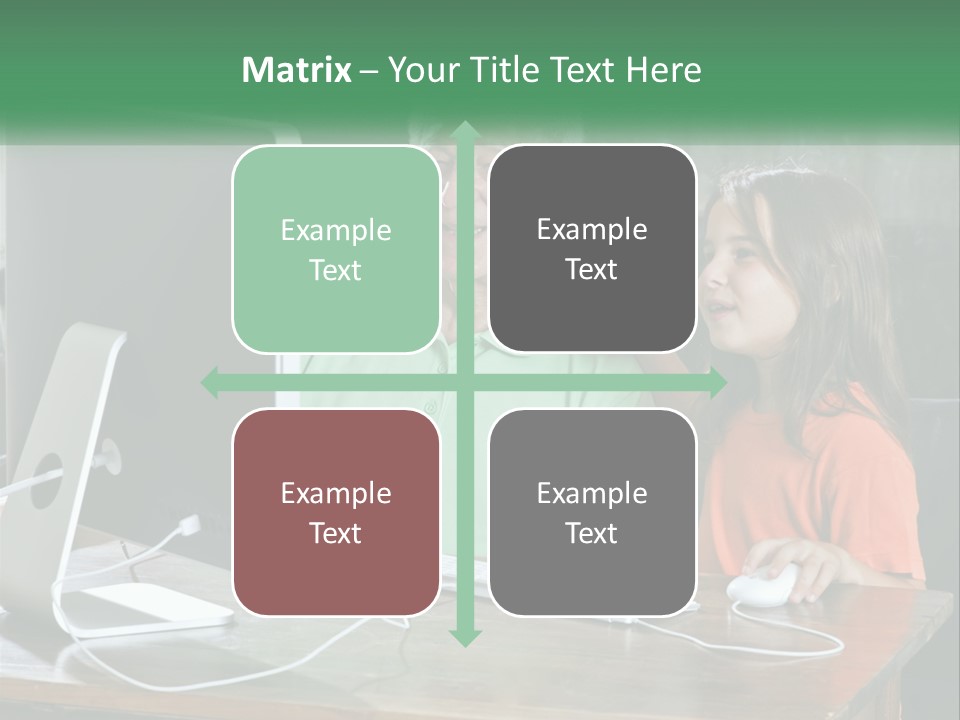 Matrix – Your Title Text Here

Example Text

Example Text

Example Text

Example Text